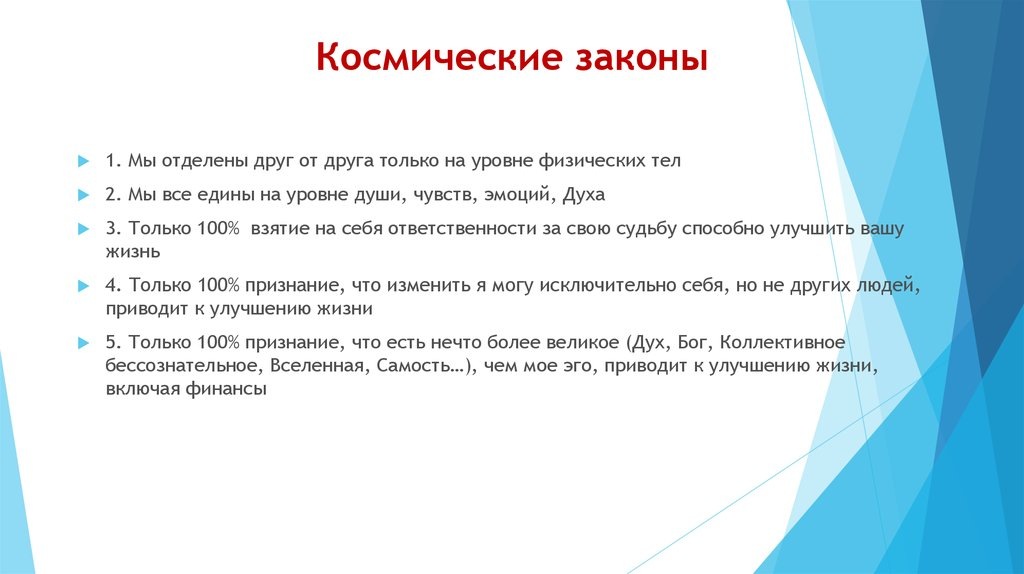 Космические законы

1. Мы отделены друг от друга только на уровне физических тел

2. Мы все едины на уровне души, чувств, эмоций, Духа

3. Только 100% взятие на себя ответственности за свою судьбу способно улучшить вашу жизнь

4. Только 100% признание, что изменить я могу исключительно себя, но не других людей, приводит к улучшению жизни

5. Только 100% признание, что есть нечто более великое (Дух, Бог, Коллективное бессознательное, Вселенная, Самость…), чем мое эго, приводит к улучшению жизни, включая финансы